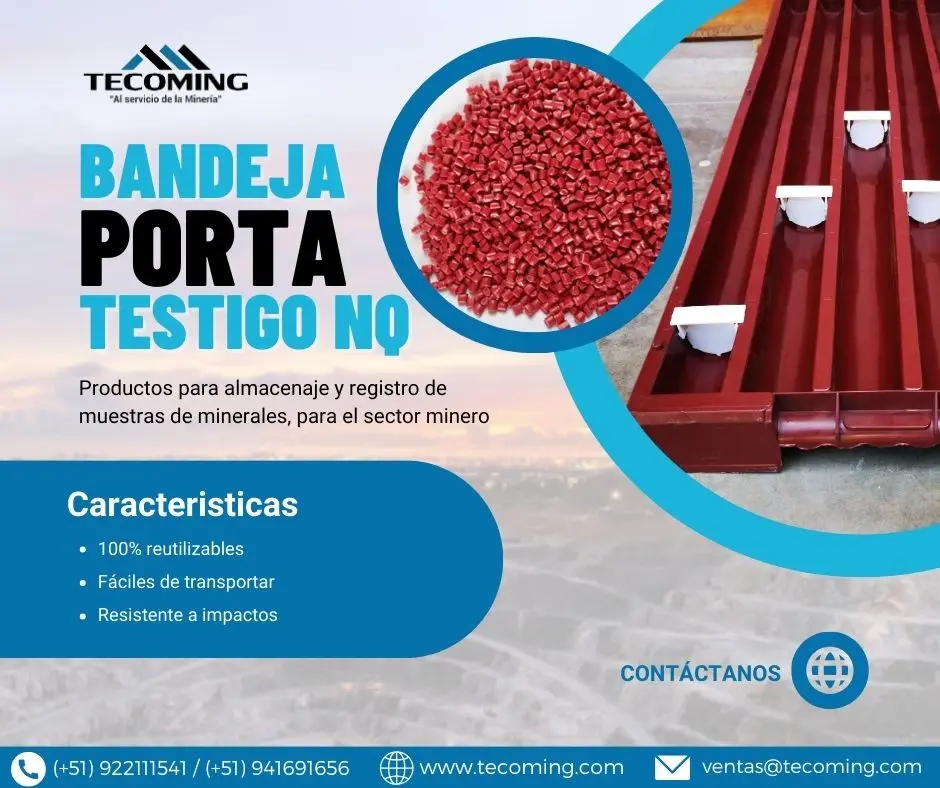 TECOMING
"Al servicio de la Minería"

BANDEJA
PORTA
TESTIGO NQ

Productos para almacenaje y registro de muestras de minerales, para el sector minero

Caracteristicas
• 100% reutilizables
• Fáciles de transportar
• Resistente a impactos

CONTÁCTANOS

(+51) 922111541 / (+51) 941691656
www.tecoming.com
ventas@tecoming.com